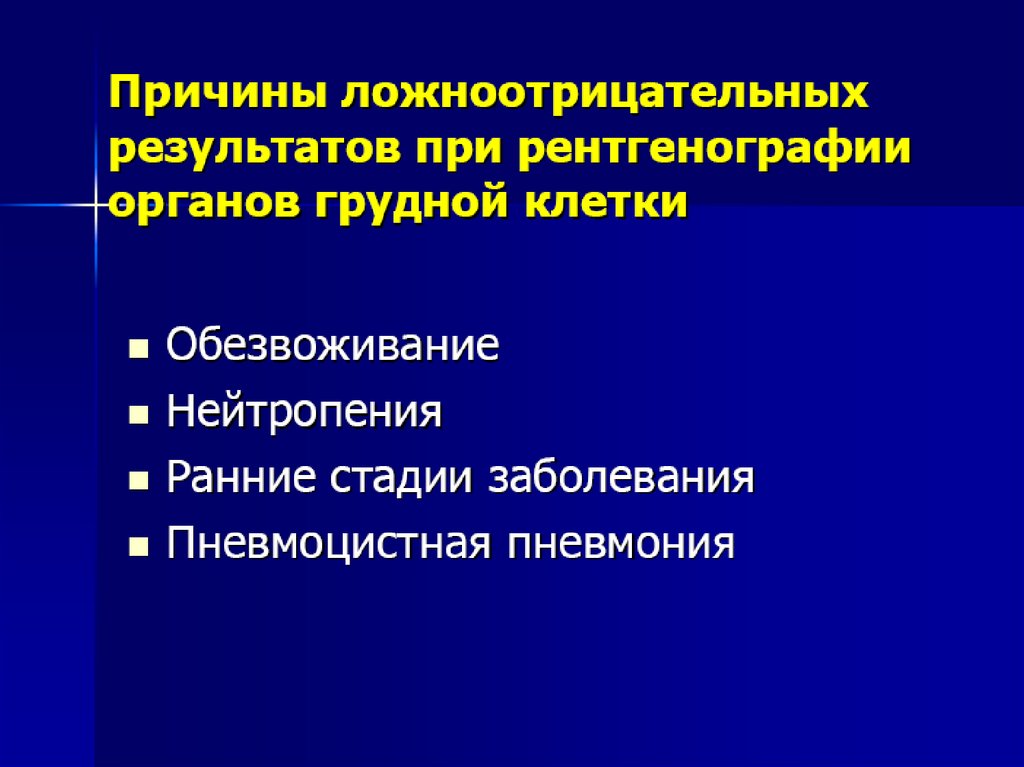 Причины ложноотрицательных результатов при рентгенографии органов грудной клетки

- Обезвоживание
- Нейтропения
- Ранние стадии заболевания
- Пневмоцистная пневмония